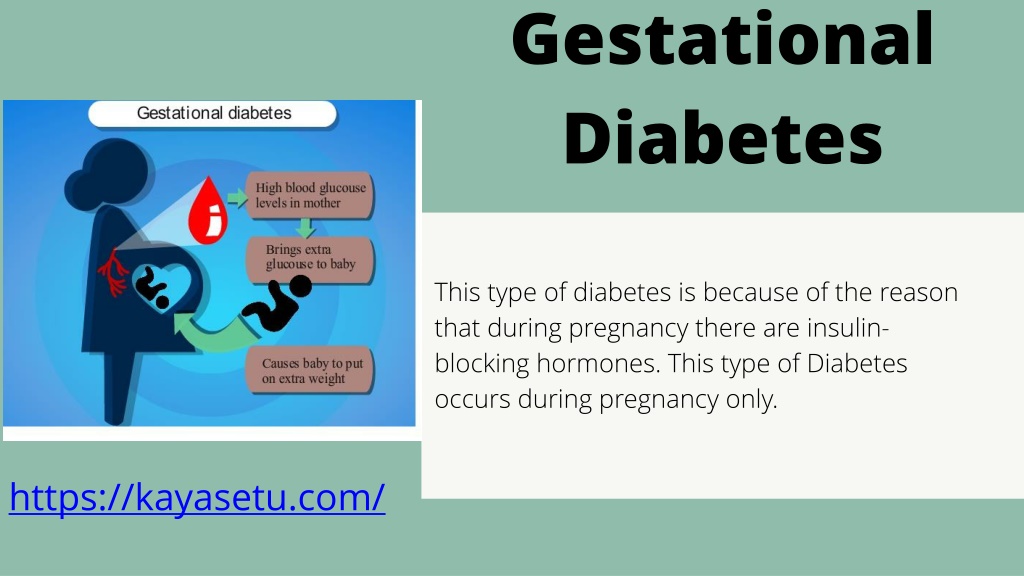 Gestational Diabetes

Gestational diabetes

High blood glucouse levels in mother

Brings extra glucouse to baby

Causes baby to put on extra weight

This type of diabetes is because of the reason that during pregnancy there are insulin-blocking hormones. This type of Diabetes occurs during pregnancy only.

https://kayasetu.com/